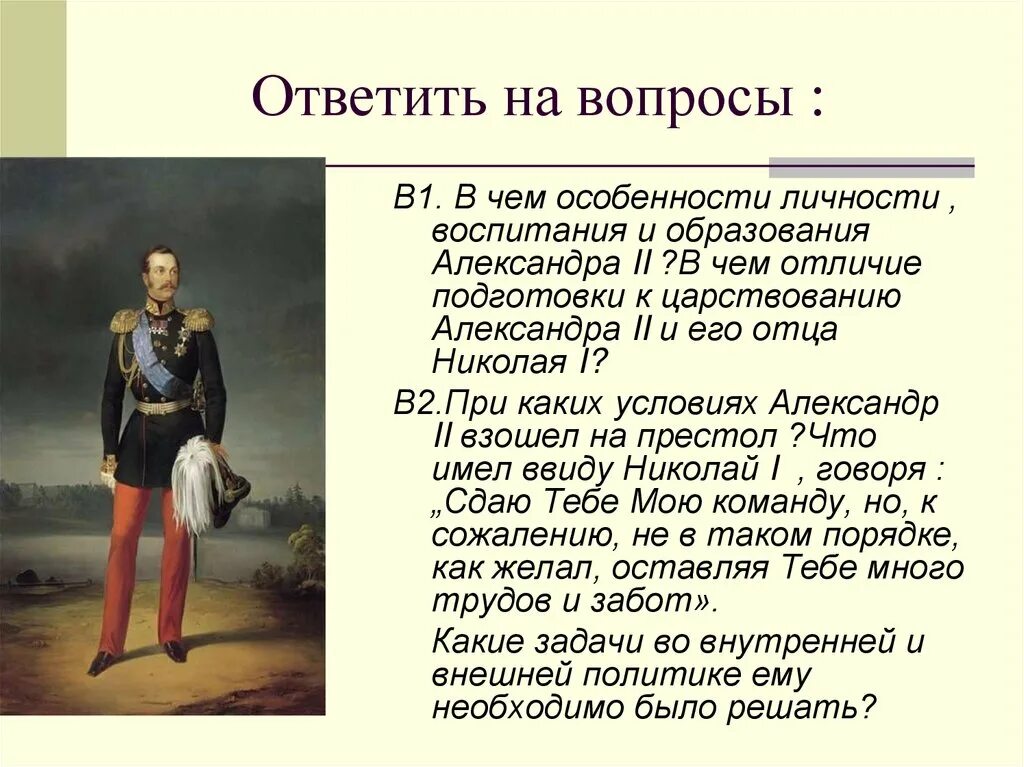 Ответить на вопросы :

В1. В чем особенности личности , воспитания и образования Александра II ?В чем отличие подготовки к царствованию Александра II и его отца Николая I?

В2.При каких условиях Александр II взошел на престол ?Что имел ввиду Николай I , говоря : „Сдаю Тебе Мою команду, но, к сожалению, не в таком порядке, как желал, оставляя Тебе много трудов и забот».

Какие задачи во внутренней и внешней политике ему необходимо было решать?